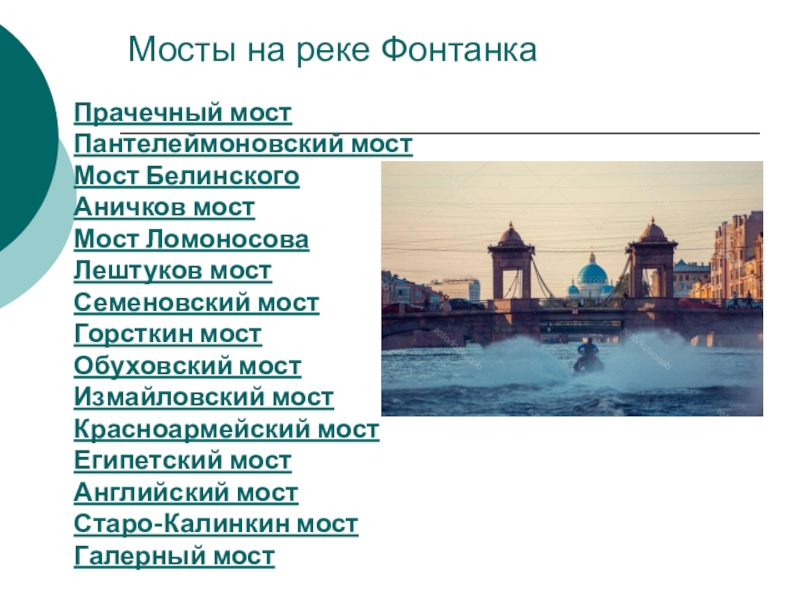 Мосты на реке Фонтанка

Прачечный мост
Пантелеймоновский мост
Мост Белинского
Аничков мост
Мост Ломоносова
Лештуков мост
Семеновский мост
Горсткин мост
Обуховский мост
Измайловский мост
Красноармейский мост
Египетский мост
Английский мост
Старо-Калинкин мост
Галерный мост